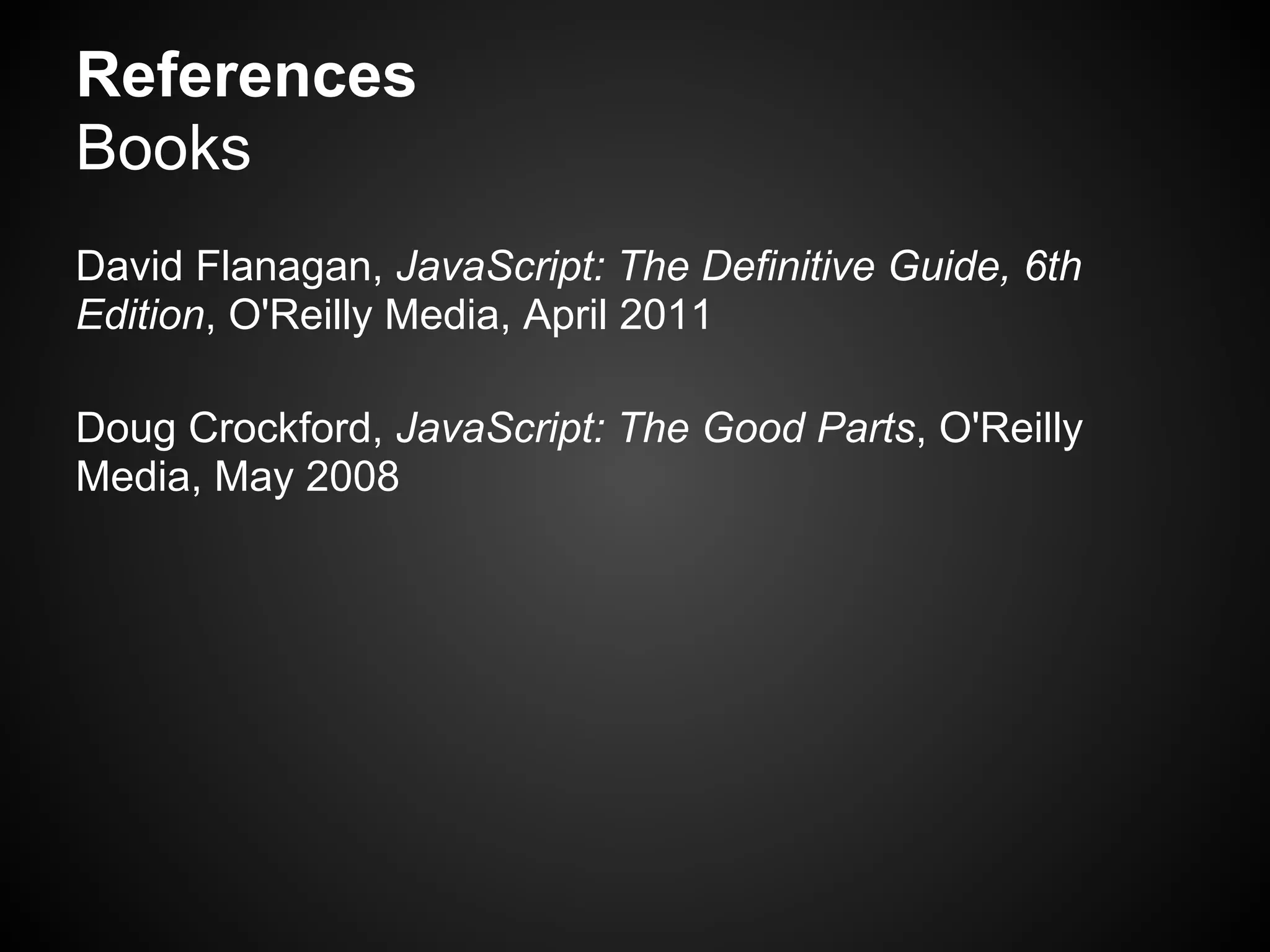 References
Books

David Flanagan, JavaScript: The Definitive Guide, 6th Edition, O'Reilly Media, April 2011

Doug Crockford, JavaScript: The Good Parts, O'Reilly Media, May 2008